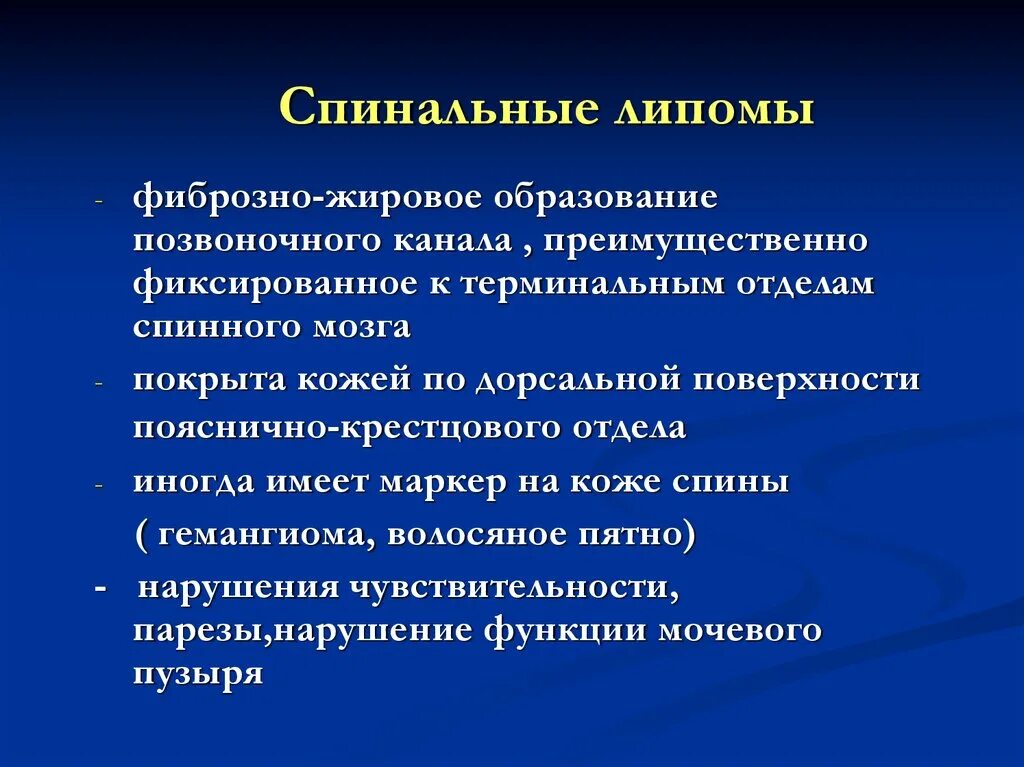 Спинальные липомы

- фиброзно-жировое образование позвоночного канала , преимущественно фиксированное к терминальным отделам спинного мозга

- покрыта кожей по дорсальной поверхности пояснично-крестцового отдела

- иногда имеет маркер на коже спины

( гемангиома, волосяное пятно)

- нарушения чувствительности, парезы,нарушение функции мочевого пузыря